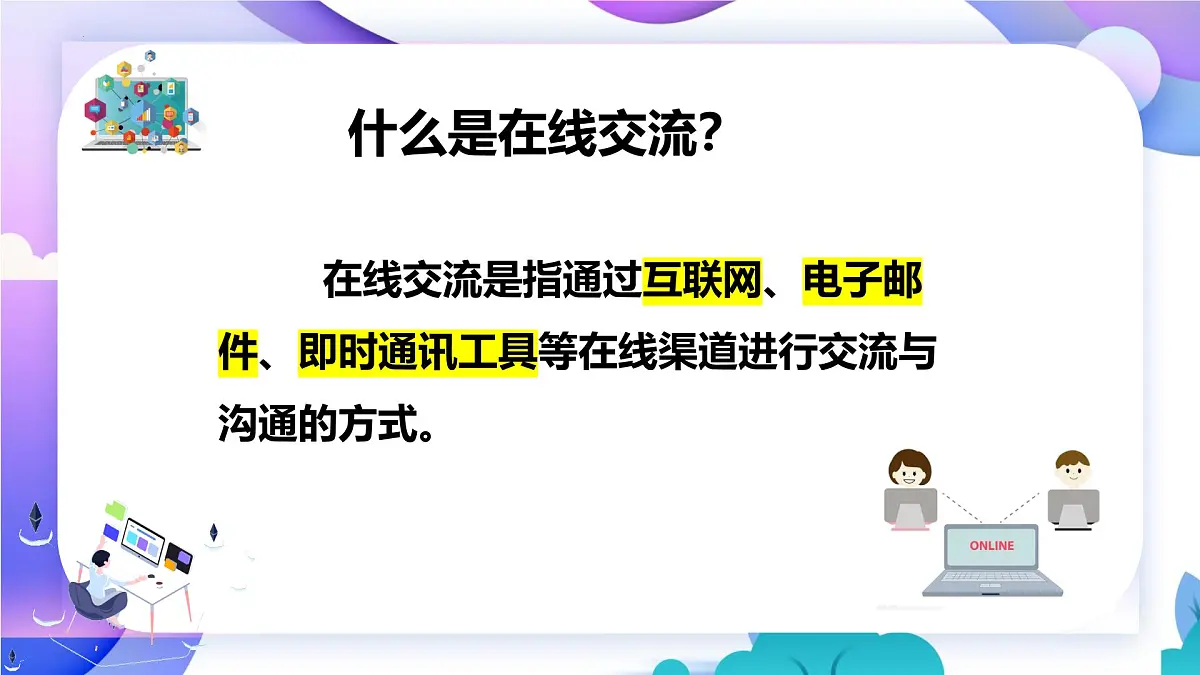 什么是在线交流?

在线交流是指通过互联网、电子邮件、即时通讯工具等在线渠道进行交流与沟通的方式。

ONLINE